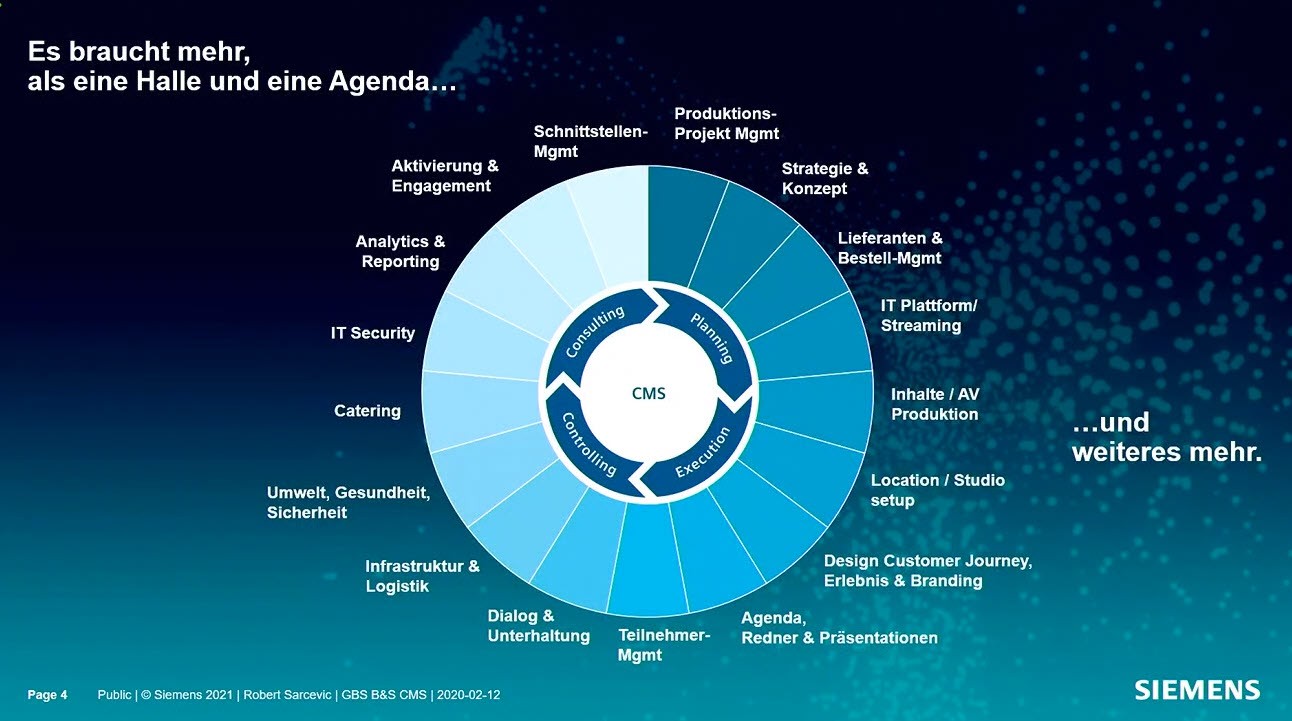 Es braucht mehr,
als eine Halle und eine Agenda…

Produktions-Projekt Mgmt

Strategie & Konzept

Lieferanten & Bestell-Mgmt

IT Plattform/ Streaming

Inhalte / AV Produktion

Location / Studio setup

Design Customer Journey, Erlebnis & Branding

Agenda, Redner & Präsentationen

Teilnehmer-Mgmt

Dialog & Unterhaltung

Infrastruktur & Logistik

Umwelt, Gesundheit, Sicherheit

Catering

IT Security

Analytics & Reporting

Aktivierung & Engagement

Schnittstellen-Mgmt

Consulting

Planning

Execution

Controlling

CMS

…und weiteres mehr.

Page 4 Public | © Siemens 2021 | Robert Sarcevic | GBS B&S CMS | 2020-02-12

SIEMENS